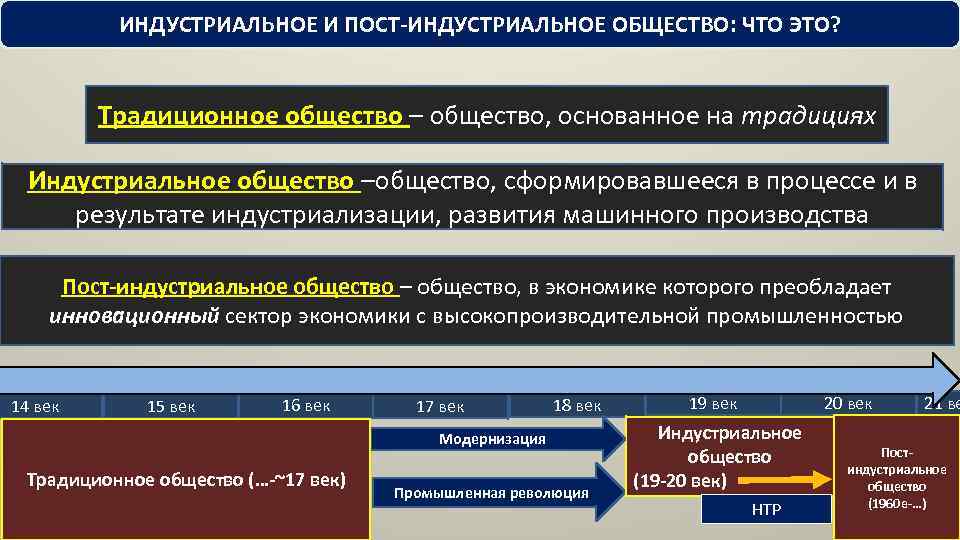 ИНДУСТРИАЛЬНОЕ И ПОСТ-ИНДУСТРИАЛЬНОЕ ОБЩЕСТВО: ЧТО ЭТО?

Традиционное общество – общество, основанное на традициях

Индустриальное общество –общество, сформировавшееся в процессе и в результате индустриализации, развития машинного производства

Пост-индустриальное общество – общество, в экономике которого преобладает инновационный сектор экономики с высокопроизводительной промышленностью

14 век
15 век
16 век
17 век
18 век
19 век
20 век
21 ве

Традиционное общество (…-~17 век)

Модернизация

Промышленная революция

Индустриальное общество (19-20 век)

НТР

Пост-индустриальное общество (1960е-…)